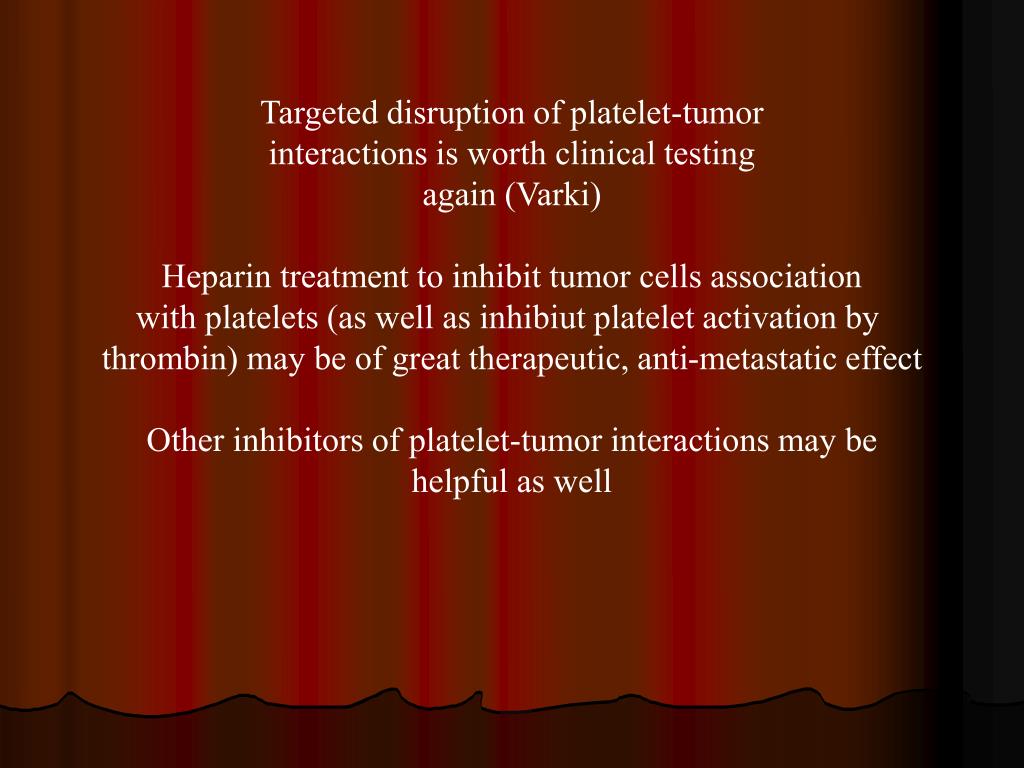 Targeted disruption of platelet-tumor interactions is worth clinical testing again (Varki)

Heparin treatment to inhibit tumor cells association with platelets (as well as inhibiut platelet activation by thrombin) may be of great therapeutic, anti-metastatic effect

Other inhibitors of platelet-tumor interactions may be helpful as well